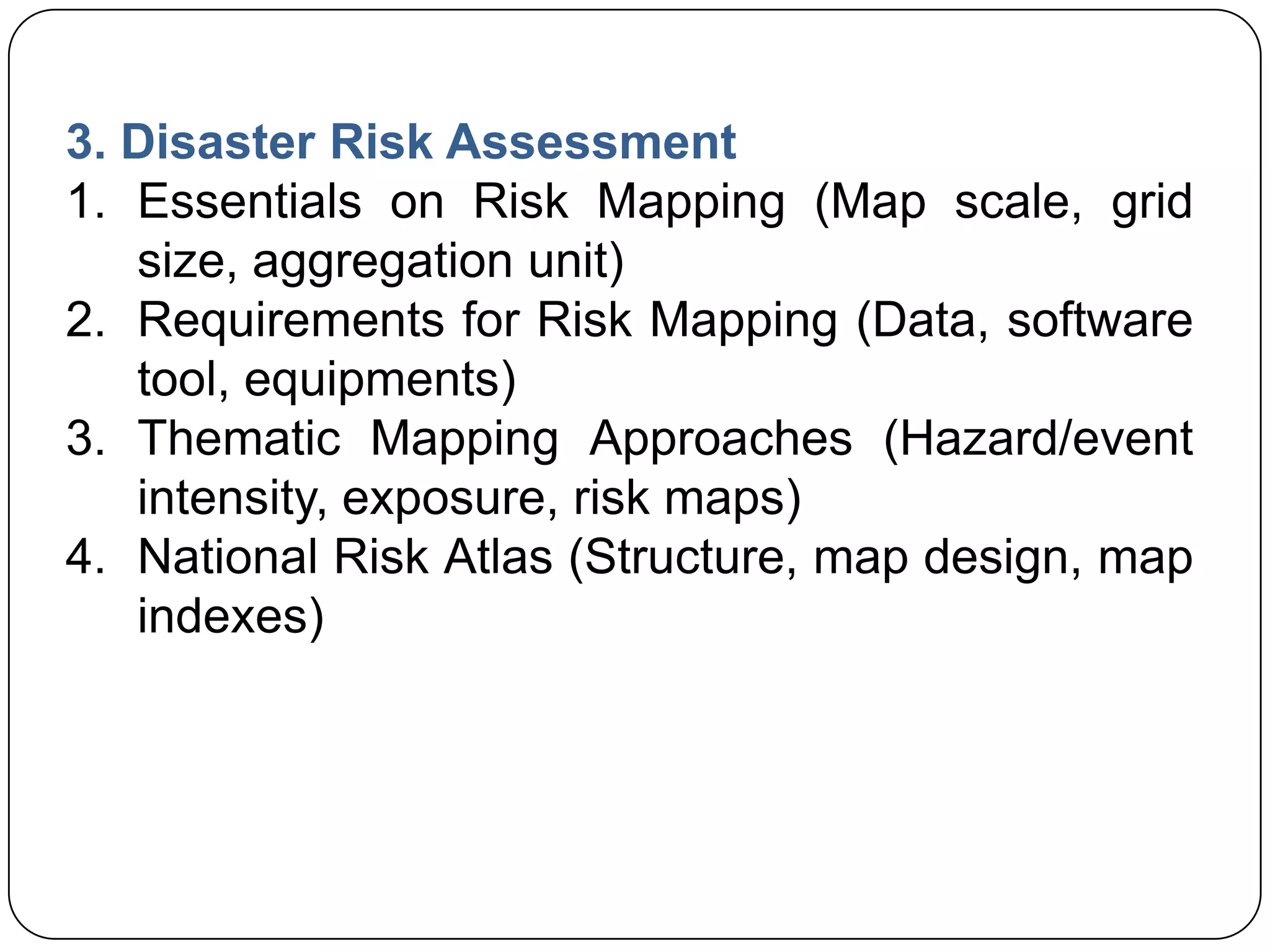 3. Disaster Risk Assessment

1. Essentials on Risk Mapping (Map scale, grid size, aggregation unit)
2. Requirements for Risk Mapping (Data, software tool, equipments)
3. Thematic Mapping Approaches (Hazard/event intensity, exposure, risk maps)
4. National Risk Atlas (Structure, map design, map indexes)